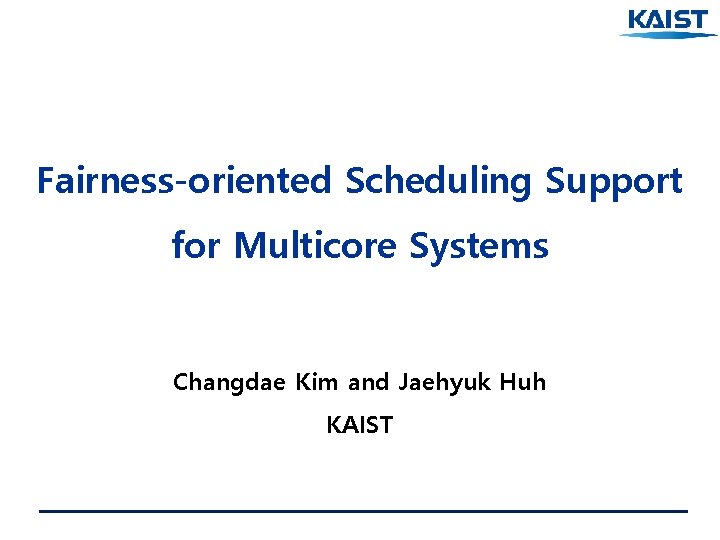 KAIST

Fairness-oriented Scheduling Support for Multicore Systems

Changdae Kim and Jaehyuk Huh
KAIST